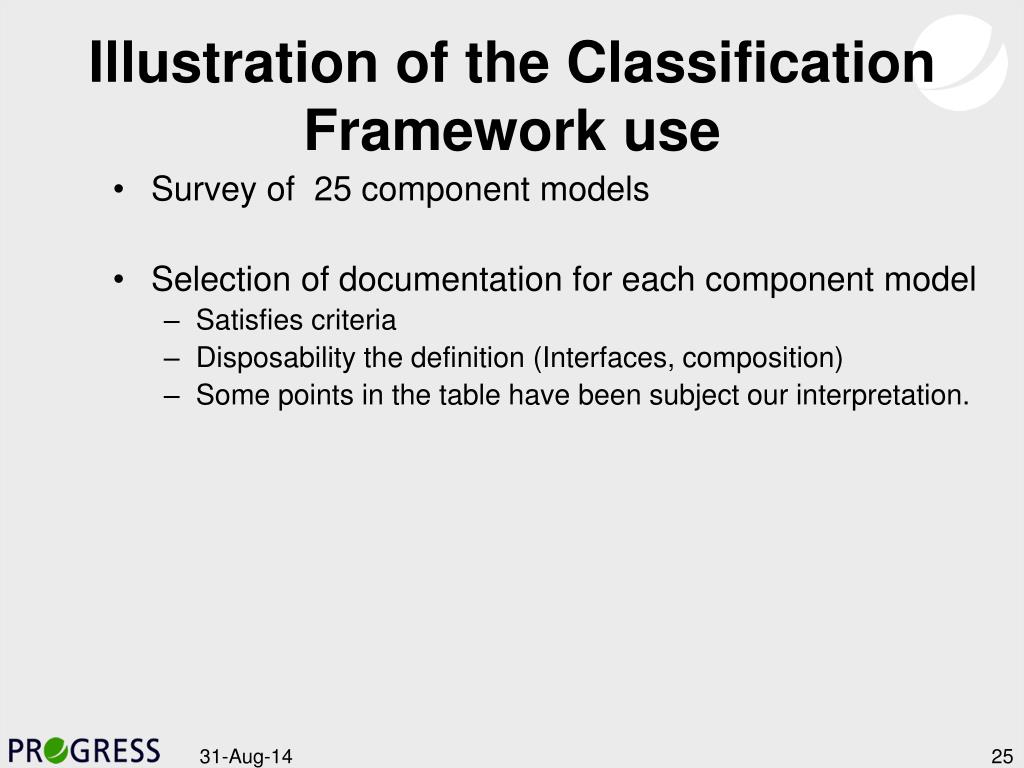 Illustration of the Classification Framework use

• Survey of 25 component models

• Selection of documentation for each component model
– Satisfies criteria
– Disposability the definition (Interfaces, composition)
– Some points in the table have been subject our interpretation.

PROGRESS 31-Aug-14 25